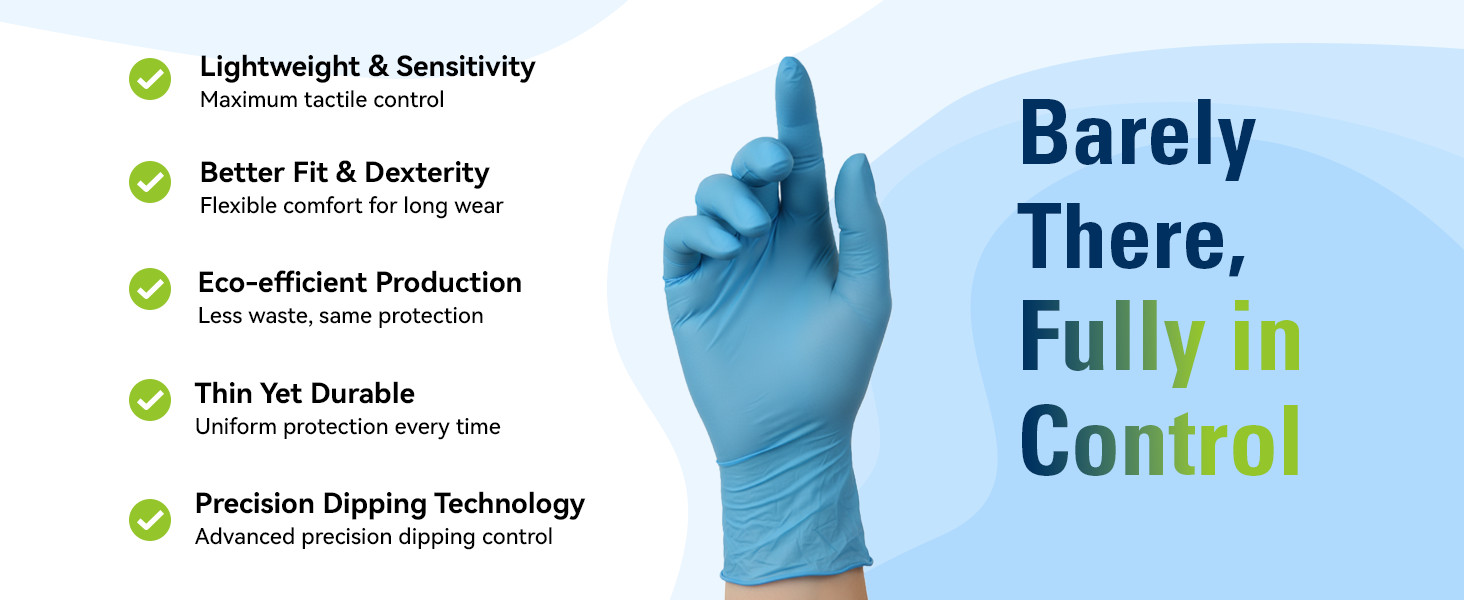 Lightweight & Sensitivity
Maximum tactile control

Better Fit & Dexterity
Flexible comfort for long wear

Eco-efficient Production
Less waste, same protection

Thin Yet Durable
Uniform protection every time

Precision Dipping Technology
Advanced precision dipping control

Barely There, Fully in Control